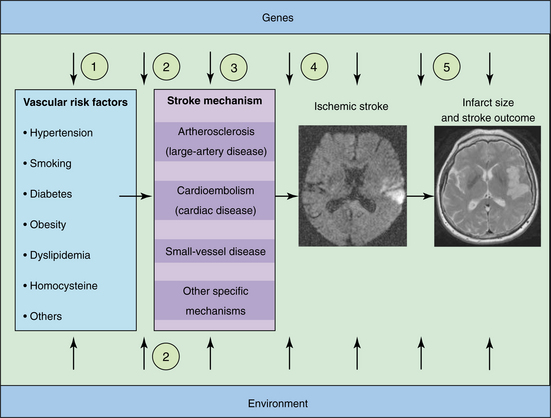 Genes

1

2

3

4

5

Vascular risk factors

• Hypertension

• Smoking

• Diabetes

• Obesity

• Dyslipidemia

• Homocysteine

• Others

Stroke mechanism

Artherosclerosis (large-artery disease)

Cardioembolism (cardiac disease)

Small-vessel disease

Other specific mechanisms

Ischemic stroke

Infarct size and stroke outcome

2

Environment